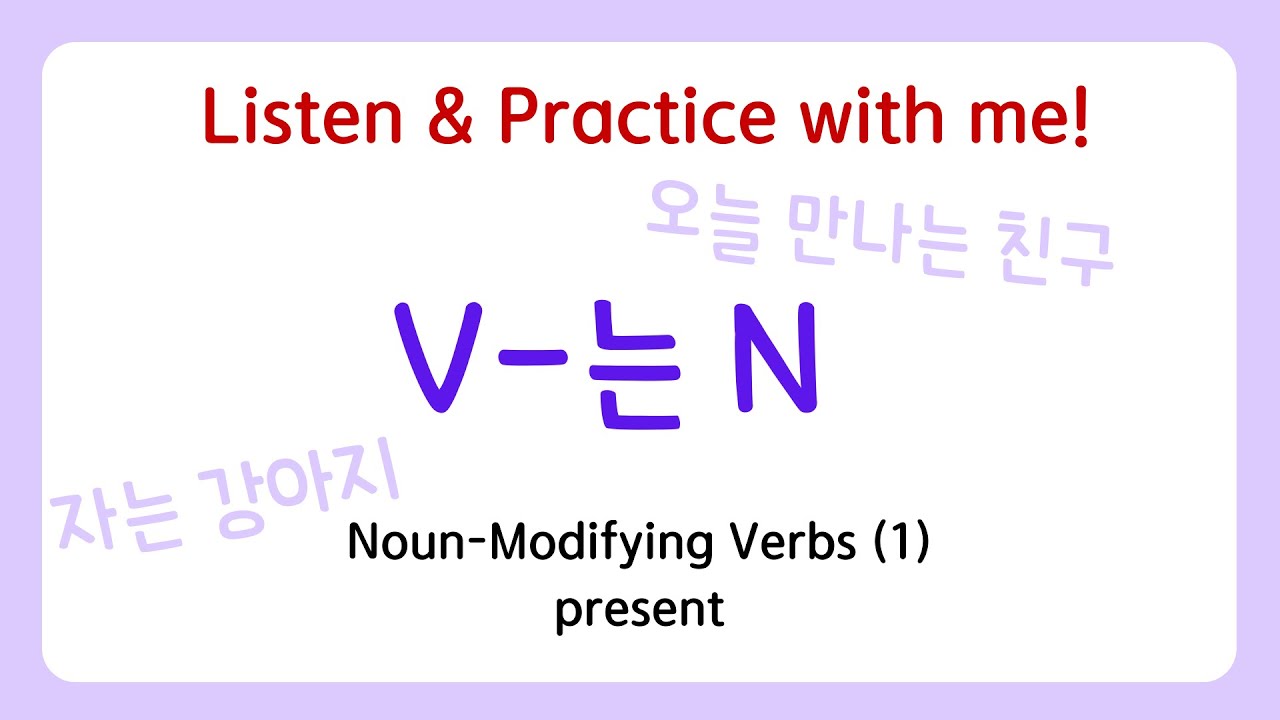 Listen & Practice with me!

오늘 만나는 친구

V-는 N

자는 강아지

Noun-Modifying Verbs (1)
present